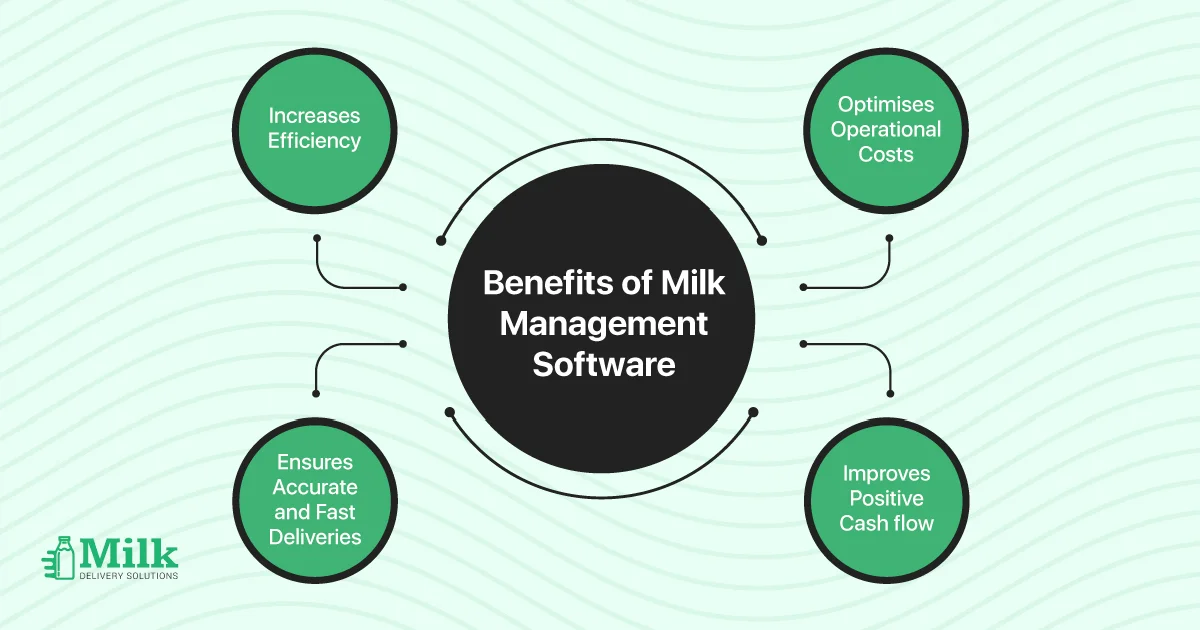 Increases Efficiency

Optimises Operational Costs

Benefits of Milk Management Software

Ensures Accurate and Fast Deliveries

Improves Positive Cash flow

Milk
DELIVERY SOLUTIONS